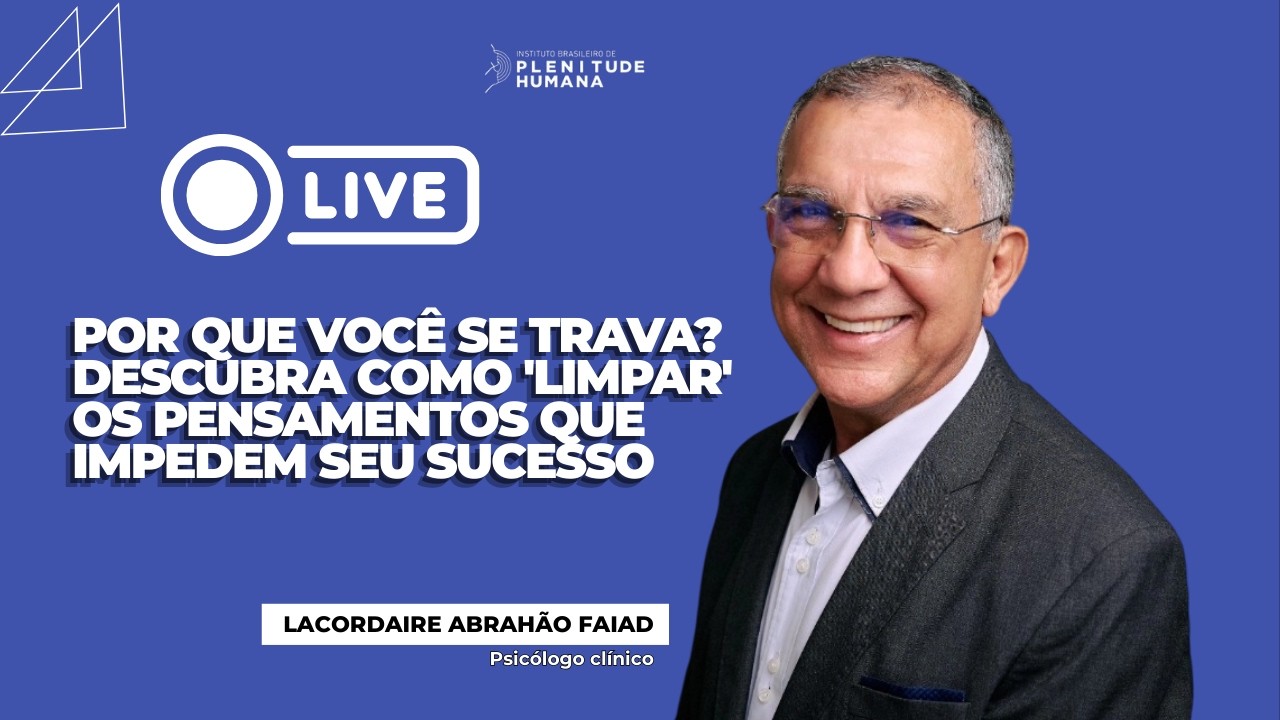 INSTITUTO BRASILEIRO DE
PLENITUDE
HUMANA

LIVE

POR QUE VOCÊ SE TRAVA? DESCUBRA COMO 'LIMPAR' OS PENSAMENTOS QUE IMPEDEM SEU SUCESSO

LACORDAIRE ABRAHÃO FAIAD
Psicólogo clínico